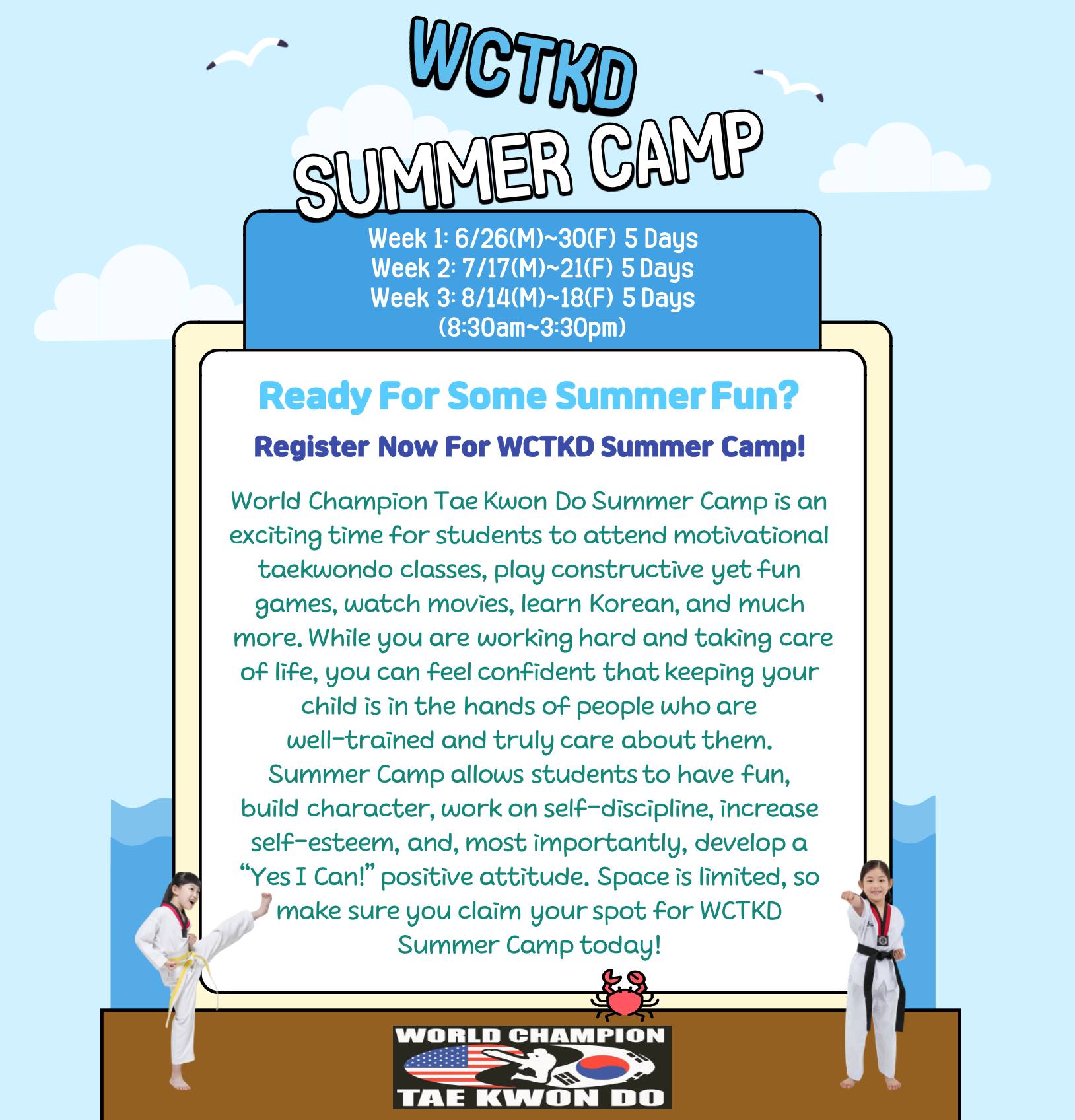 WCTKD
SUMMER CAMP

Week 1: 6/26(M)~30(F) 5 Days
Week 2: 7/17(M)~21(F) 5 Days
Week 3: 8/14(M)~18(F) 5 Days
(8:30am~3:30pm)

Ready For Some Summer Fun?

Register Now For WCTKD Summer Camp!

World Champion Tae Kwon Do Summer Camp is an exciting time for students to attend motivational taekwondo classes, play constructive yet fun games, watch movies, learn Korean, and much more. While you are working hard and taking care of life, you can feel confident that keeping your child is in the hands of people who are well-trained and truly care about them. Summer Camp allows students to have fun, build character, work on self-discipline, increase self-esteem, and, most importantly, develop a "Yes I Can!" positive attitude. Space is limited, so make sure you claim your spot for WCTKD Summer Camp today!

WORLD CHAMPION
TAE KWON DO